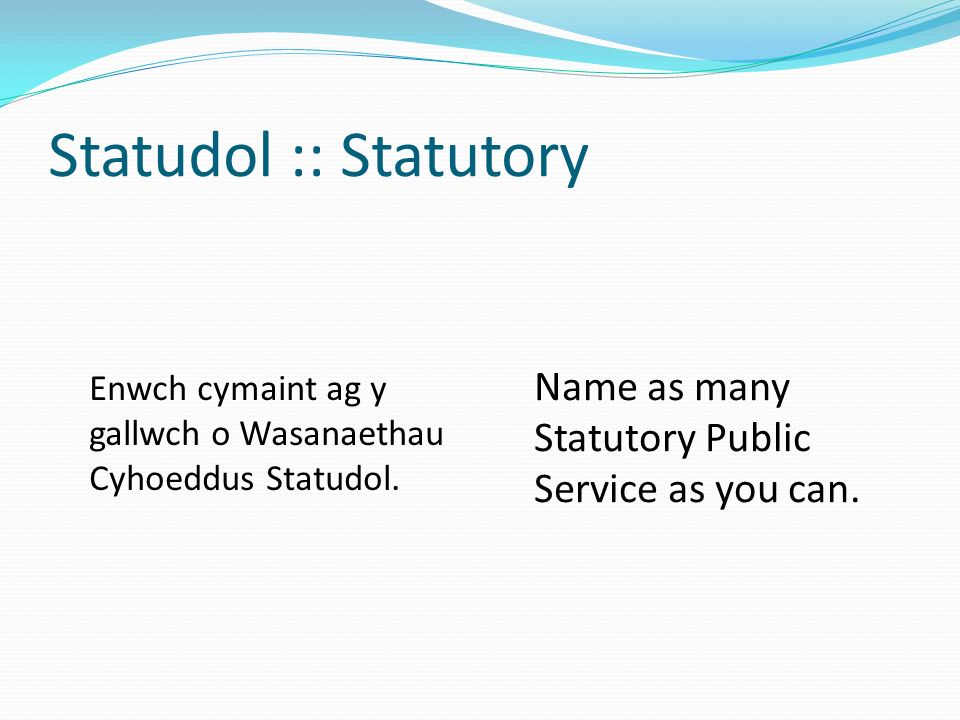 Statudol :: Statutory

Enwch cymaint ag y gallwch o Wasanaethau Cyhoeddus Statudol.

Name as many Statutory Public Service as you can.